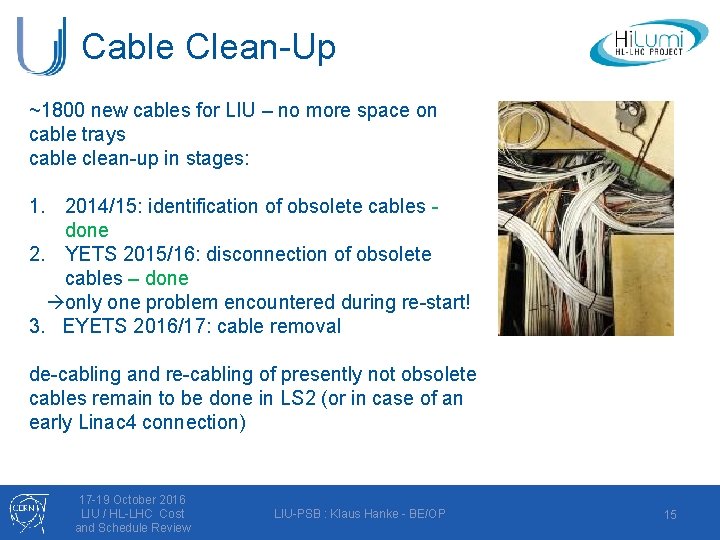 Cable Clean-Up

HiLumi
HL-LHC PROJECT

~1800 new cables for LIU – no more space on cable trays
cable clean-up in stages:

1. 2014/15: identification of obsolete cables - done
2. YETS 2015/16: disconnection of obsolete cables – done
→only one problem encountered during re-start!
3. EYETS 2016/17: cable removal

de-cabling and re-cabling of presently not obsolete cables remain to be done in LS2 (or in case of an early Linac4 connection)

CERN

17-19 October 2016
LIU / HL-LHC Cost and Schedule Review

LIU-PSB : Klaus Hanke - BE/OP

15